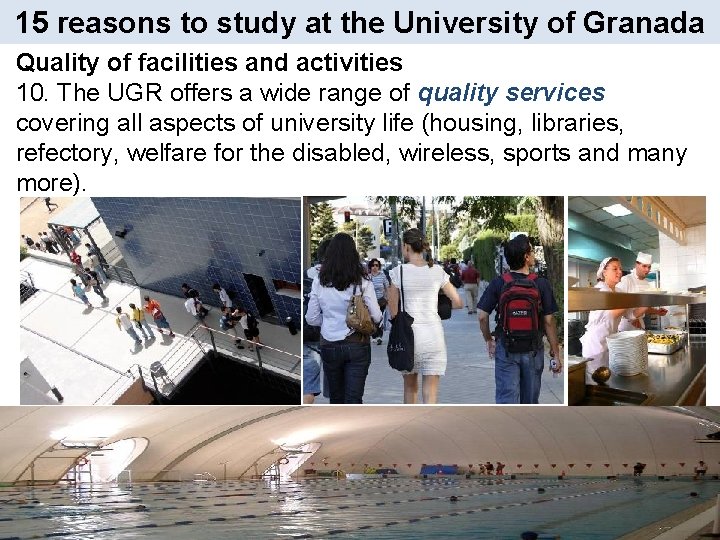 15 reasons to study at the University of Granada

Quality of facilities and activities

10. The UGR offers a wide range of quality services covering all aspects of university life (housing, libraries, refectory, welfare for the disabled, wireless, sports and many more).